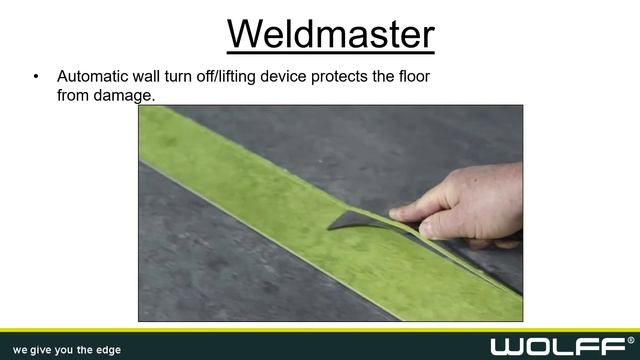 Weldmaster

• Automatic wall turn off/lifting device protects the floor from damage.

we give you the edge

WOLFF®